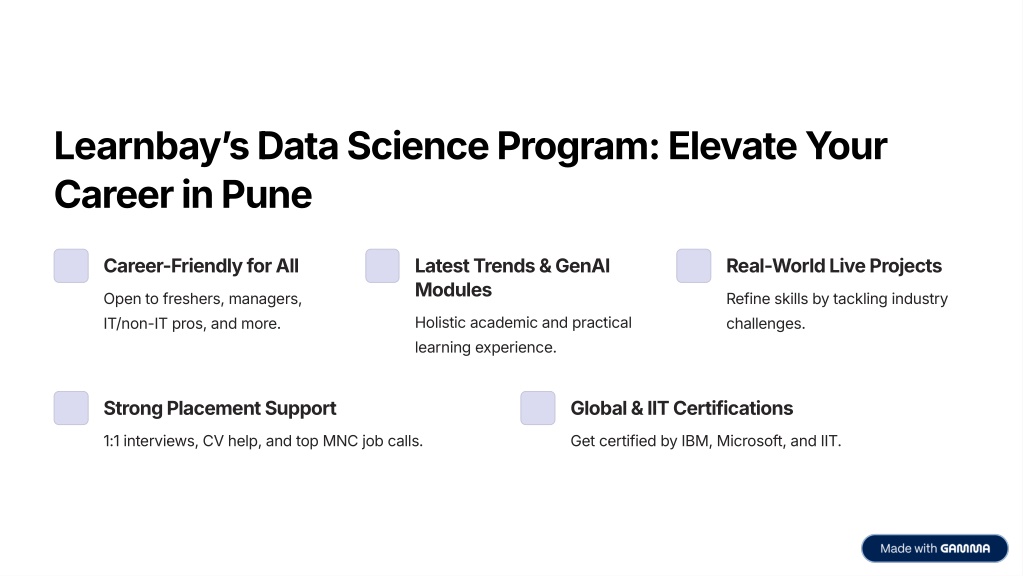 Learnbay's Data Science Program: Elevate Your Career in Pune

Career-Friendly for All

Open to freshers, managers, IT/non-IT pros, and more.

Latest Trends & GenAI Modules

Holistic academic and practical learning experience.

Real-World Live Projects

Refine skills by tackling industry challenges.

Strong Placement Support

1:1 interviews, CV help, and top MNC job calls.

Global & IIT Certifications

Get certified by IBM, Microsoft, and IIT.

Made with GAMMA